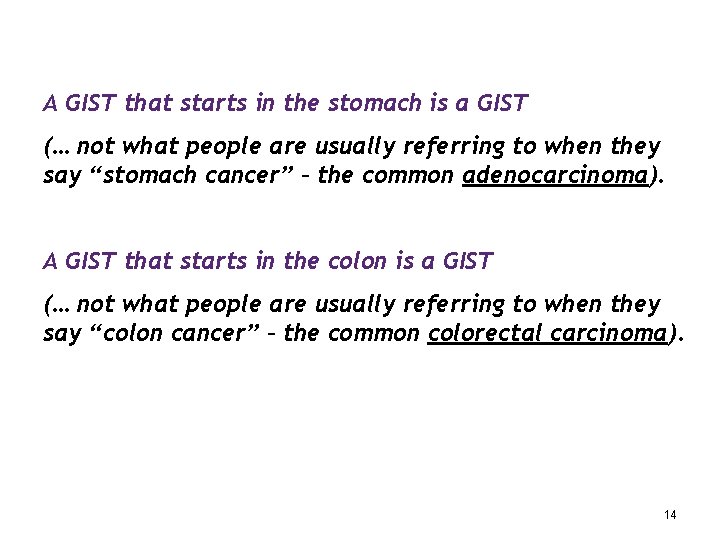 A GIST that starts in the stomach is a GIST

(… not what people are usually referring to when they say “stomach cancer” – the common adenocarcinoma).

A GIST that starts in the colon is a GIST

(… not what people are usually referring to when they say “colon cancer” – the common colorectal carcinoma).

14